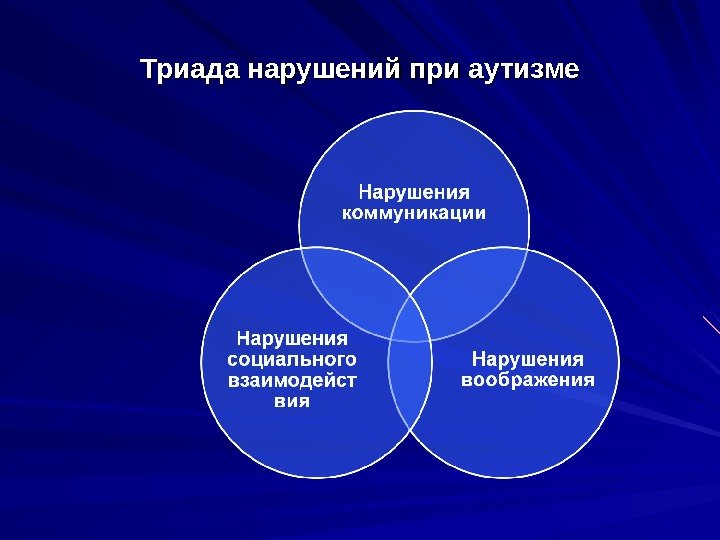 Триада нарушений при аутизме

Нарушения коммуникации

Нарушения социального взаимодействия

Нарушения воображения